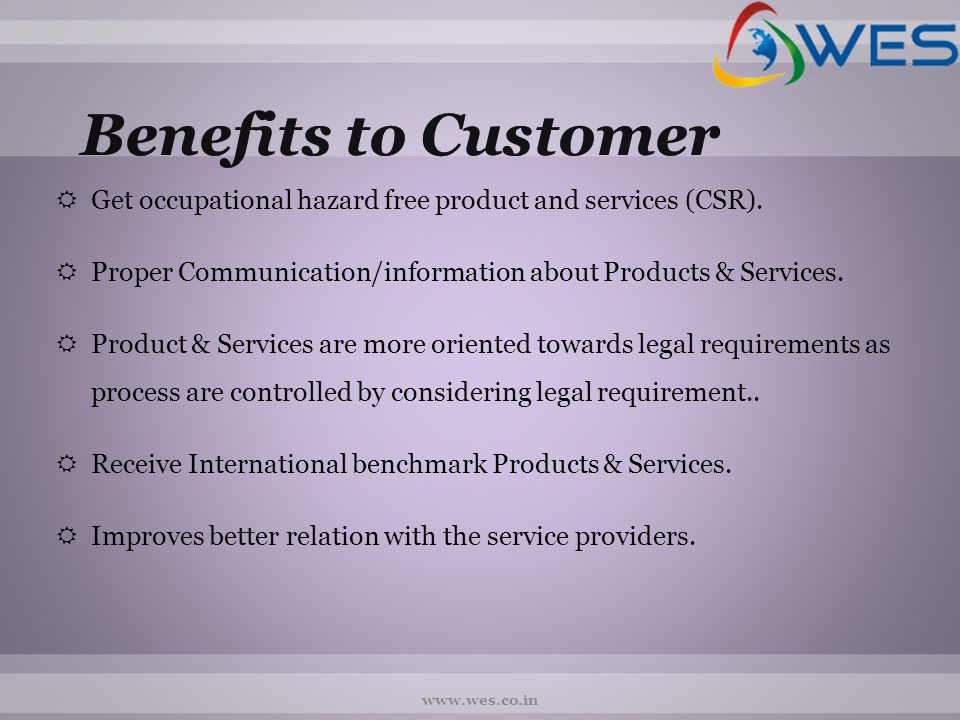 WES

Benefits to Customer

Get occupational hazard free product and services (CSR).

Proper Communication/information about Products & Services.

Product & Services are more oriented towards legal requirements as process are controlled by considering legal requirement..

Receive International benchmark Products & Services.

Improves better relation with the service providers.

www.wes.co.in